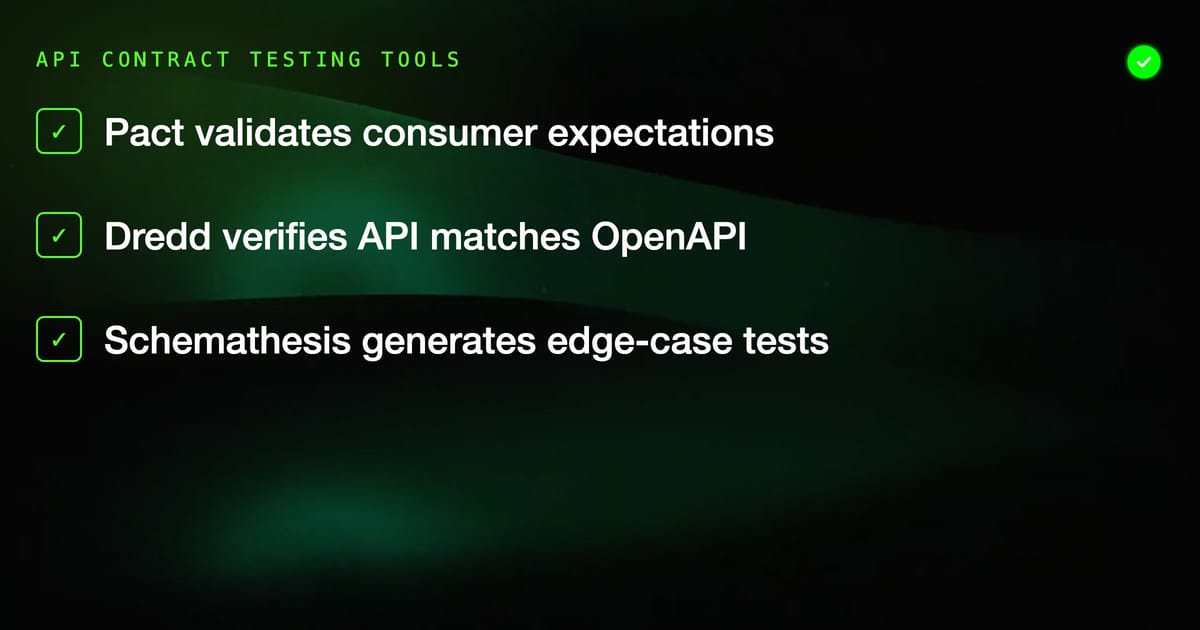 API CONTRACT TESTING TOOLS

✓ Pact validates consumer expectations

✓ Dredd verifies API matches OpenAPI

✓ Schemathesis generates edge-case tests